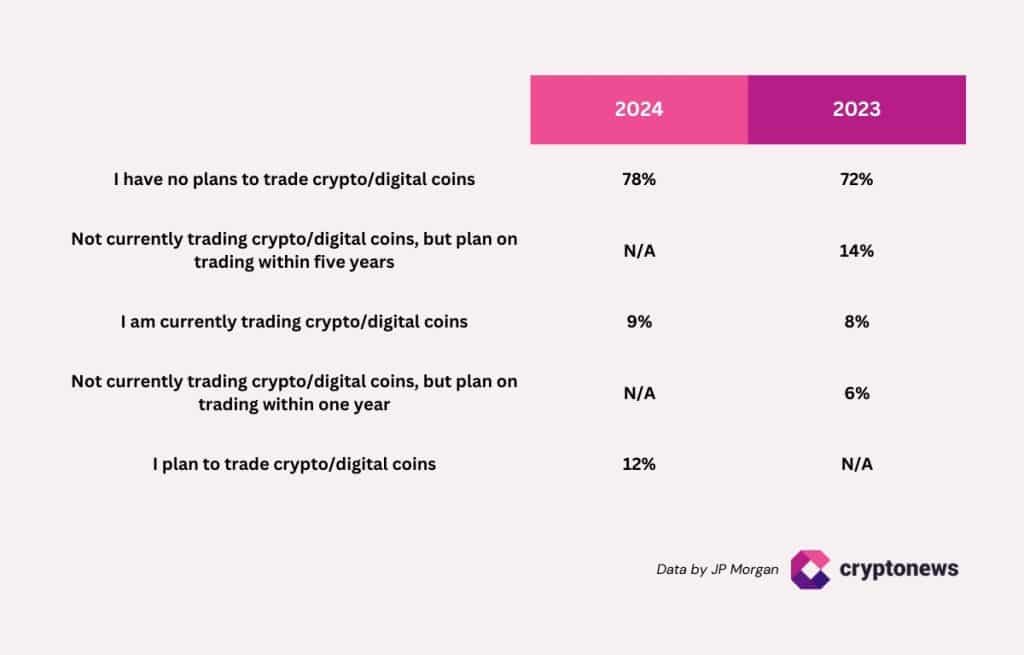 | | 2024 | 2023 |
|---|---|---|
| I have no plans to trade crypto/digital coins | 78% | 72% |
| Not currently trading crypto/digital coins, but plan on trading within five years | N/A | 14% |
| I am currently trading crypto/digital coins | 9% | 8% |
| Not currently trading crypto/digital coins, but plan on trading within one year | N/A | 6% |
| I plan to trade crypto/digital coins | 12% | N/A |

Data by JP Morgan

cryptonews